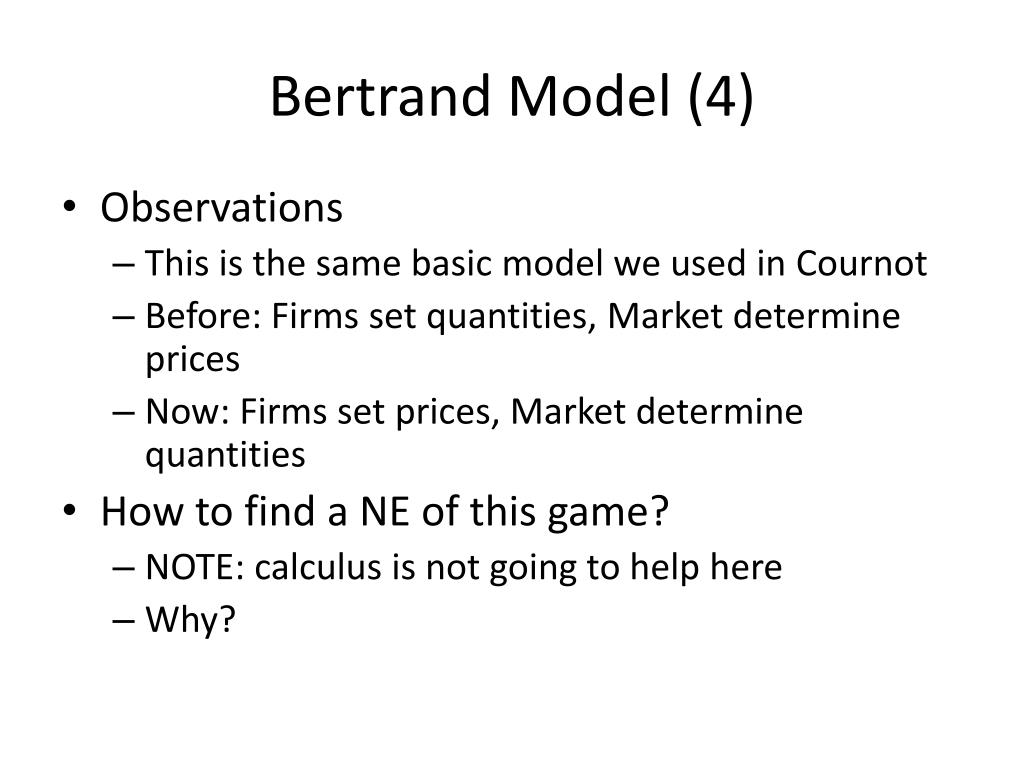 Bertrand Model (4)

• Observations
– This is the same basic model we used in Cournot
– Before: Firms set quantities, Market determine prices
– Now: Firms set prices, Market determine quantities
• How to find a NE of this game?
– NOTE: calculus is not going to help here
– Why?